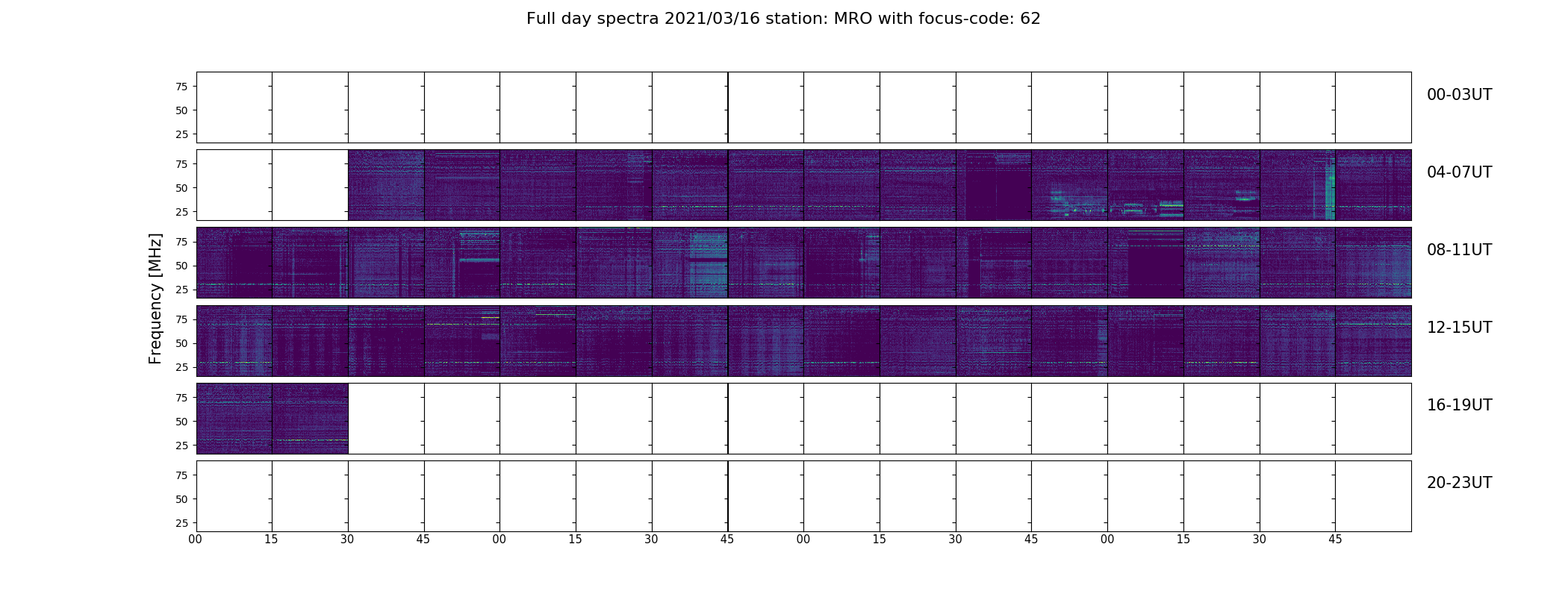 Full day spectra 2021/03/16 station: MRO with focus-code: 62

Frequency [MHz]

75
50
25
00-03UT

75
50
25
04-07UT

75
50
25
08-11UT

75
50
25
12-15UT

75
50
25
16-19UT

75
50
25
20-23UT

00 15 30 45 00 15 30 45 00 15 30 45 00 15 30 45